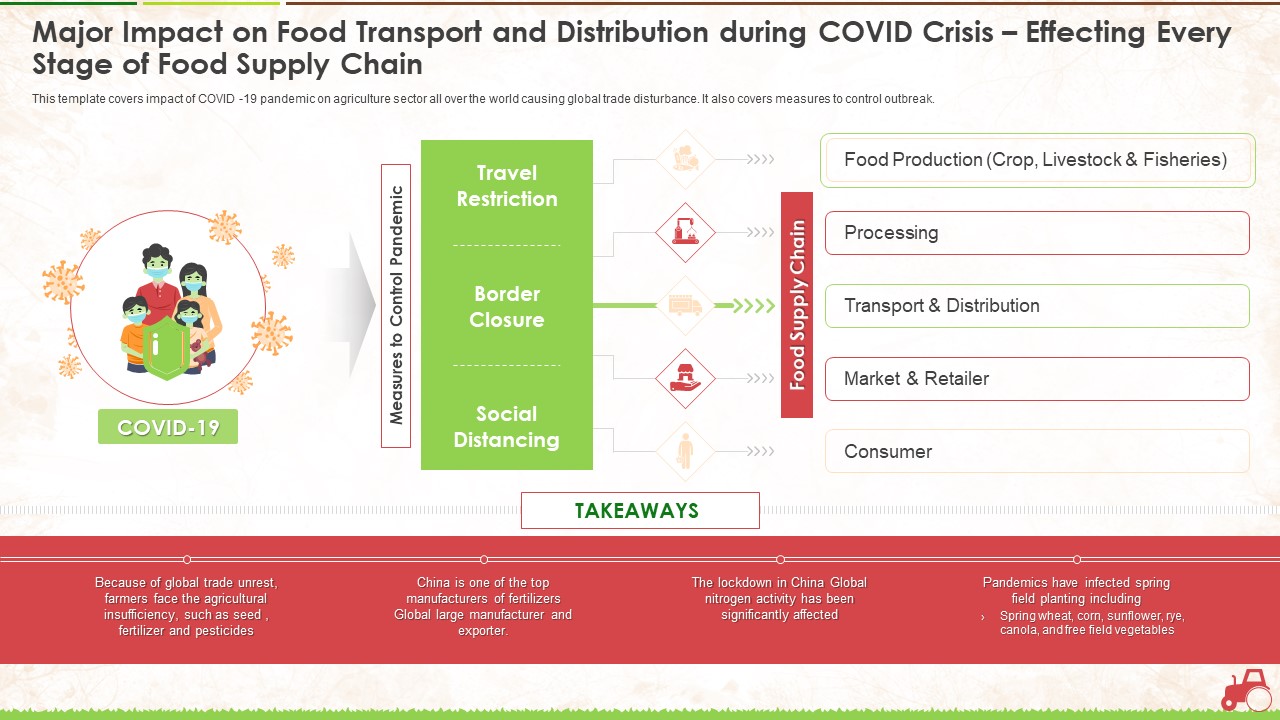 Major Impact on Food Transport and Distribution during COVID Crisis – Effecting Every Stage of Food Supply Chain

This template covers impact of COVID -19 pandemic on agriculture sector all over the world causing global trade disturbance. It also covers measures to control outbreak.

COVID-19

Measures to Control Pandemic

Travel Restriction

Border Closure

Social Distancing

Food Supply Chain

Food Production (Crop, Livestock & Fisheries)

Processing

Transport & Distribution

Market & Retailer

Consumer

TAKEAWAYS

Because of global trade unrest, farmers face the agricultural insufficiency, such as seed , fertilizer and pesticides

China is one of the top manufacturers of fertilizers Global large manufacturer and exporter.

The lockdown in China Global nitrogen activity has been significantly affected

Pandemics have infected spring field planting including

› Spring wheat, corn, sunflower, rye, canola, and free field vegetables